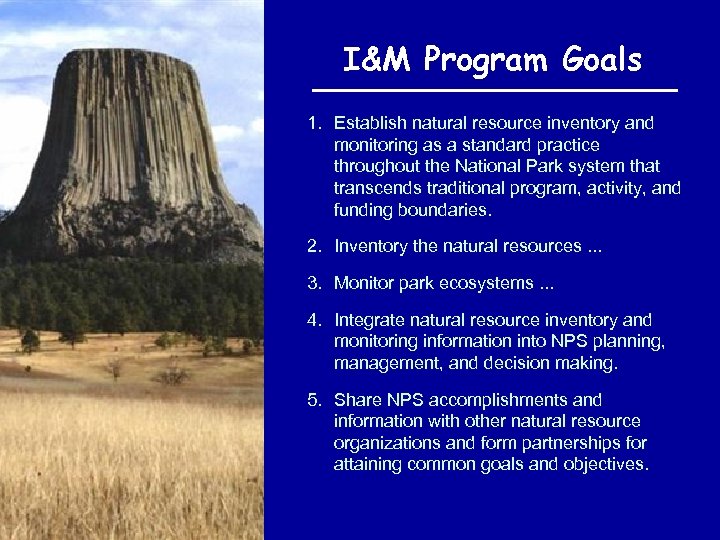 I&M Program Goals

1. Establish natural resource inventory and monitoring as a standard practice throughout the National Park system that transcends traditional program, activity, and funding boundaries.

2. Inventory the natural resources ...

3. Monitor park ecosystems ...

4. Integrate natural resource inventory and monitoring information into NPS planning, management, and decision making.

5. Share NPS accomplishments and information with other natural resource organizations and form partnerships for attaining common goals and objectives.